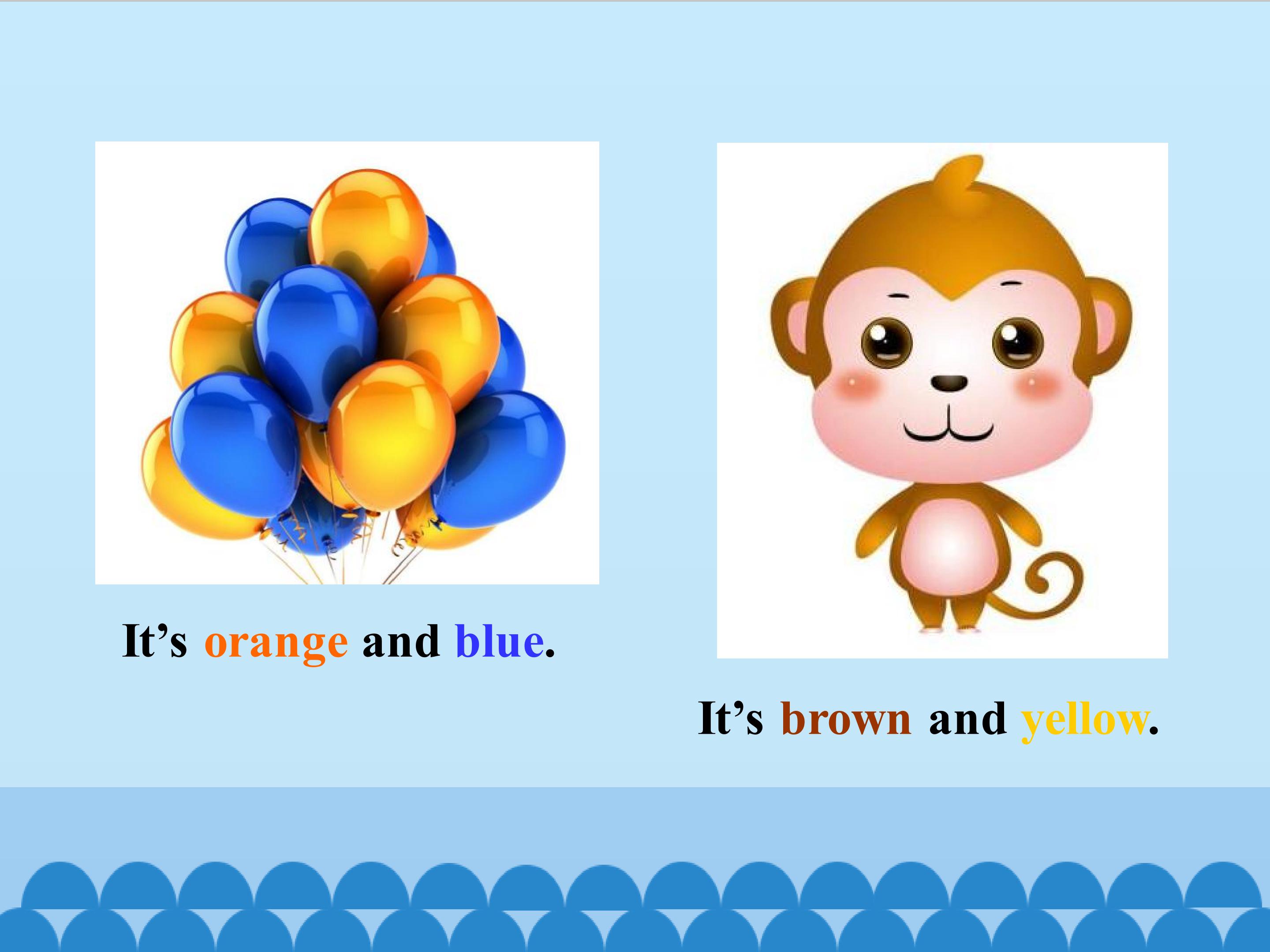 It’s orange and blue.

It’s brown and yellow.